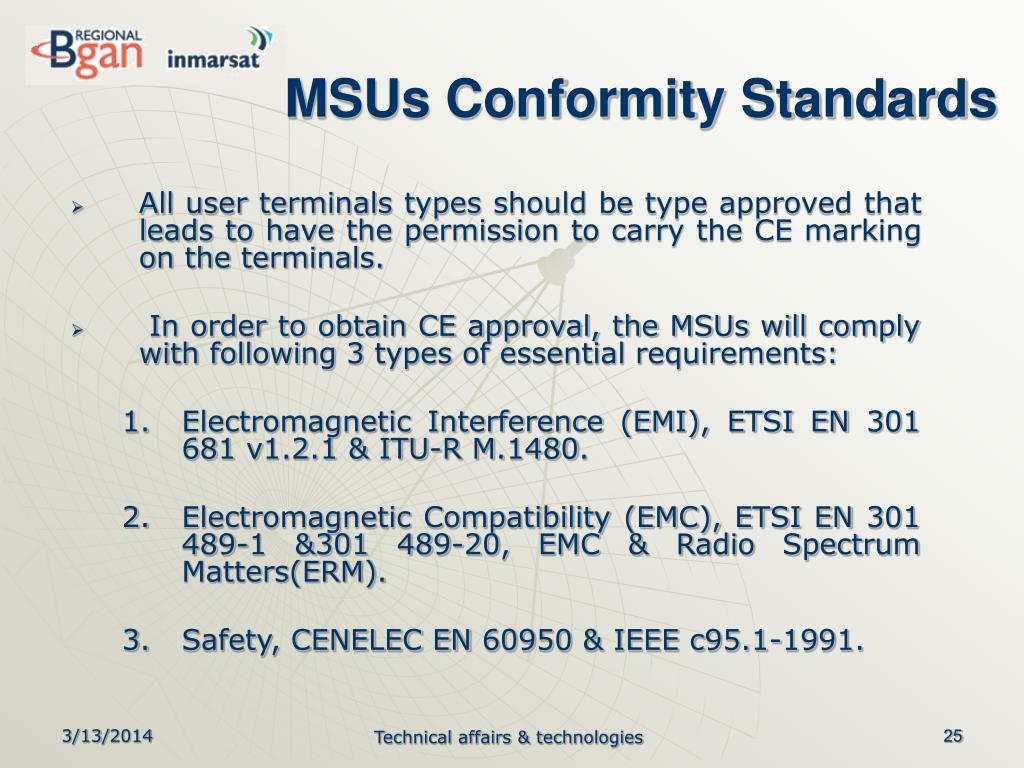 REGIONAL Bgan inmarsat

MSUs Conformity Standards

➢ All user terminals types should be type approved that leads to have the permission to carry the CE marking on the terminals.

➢ In order to obtain CE approval, the MSUs will comply with following 3 types of essential requirements:

1. Electromagnetic Interference (EMI), ETSI EN 301 681 v1.2.1 & ITU-R M.1480.

2. Electromagnetic Compatibility (EMC), ETSI EN 301 489-1 &301 489-20, EMC & Radio Spectrum Matters(ERM).

3. Safety, CENELEC EN 60950 & IEEE c95.1-1991.

3/13/2014

Technical affairs & technologies

25